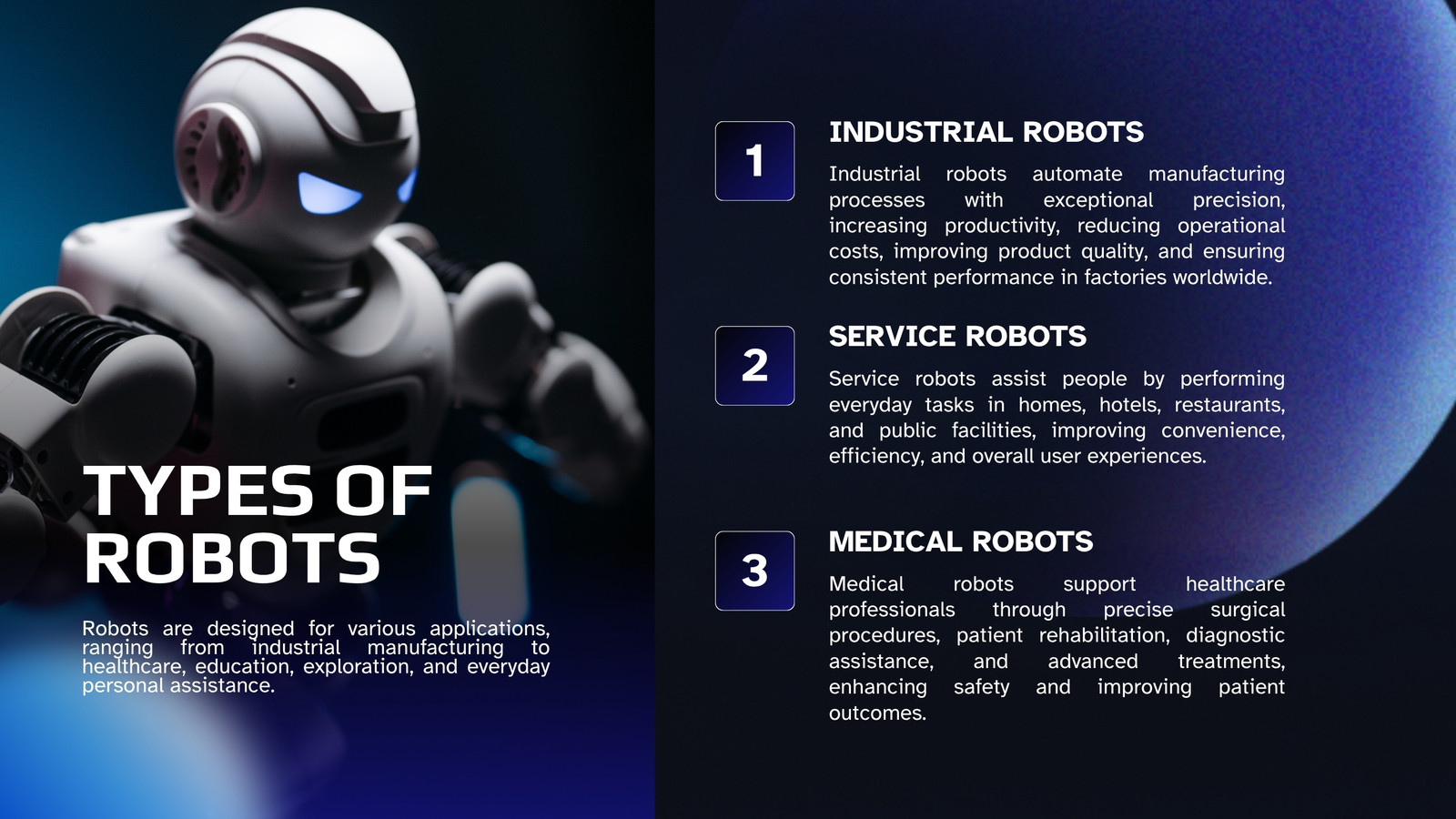 TYPES OF ROBOTS

Robots are designed for various applications, ranging from industrial manufacturing to healthcare, education, exploration, and everyday personal assistance.

1

INDUSTRIAL ROBOTS

Industrial robots automate manufacturing processes with exceptional precision, increasing productivity, reducing operational costs, improving product quality, and ensuring consistent performance in factories worldwide.

2

SERVICE ROBOTS

Service robots assist people by performing everyday tasks in homes, hotels, restaurants, and public facilities, improving convenience, efficiency, and overall user experiences.

3

MEDICAL ROBOTS

Medical robots support healthcare professionals through precise surgical procedures, patient rehabilitation, diagnostic assistance, and advanced treatments, enhancing safety and improving patient outcomes.